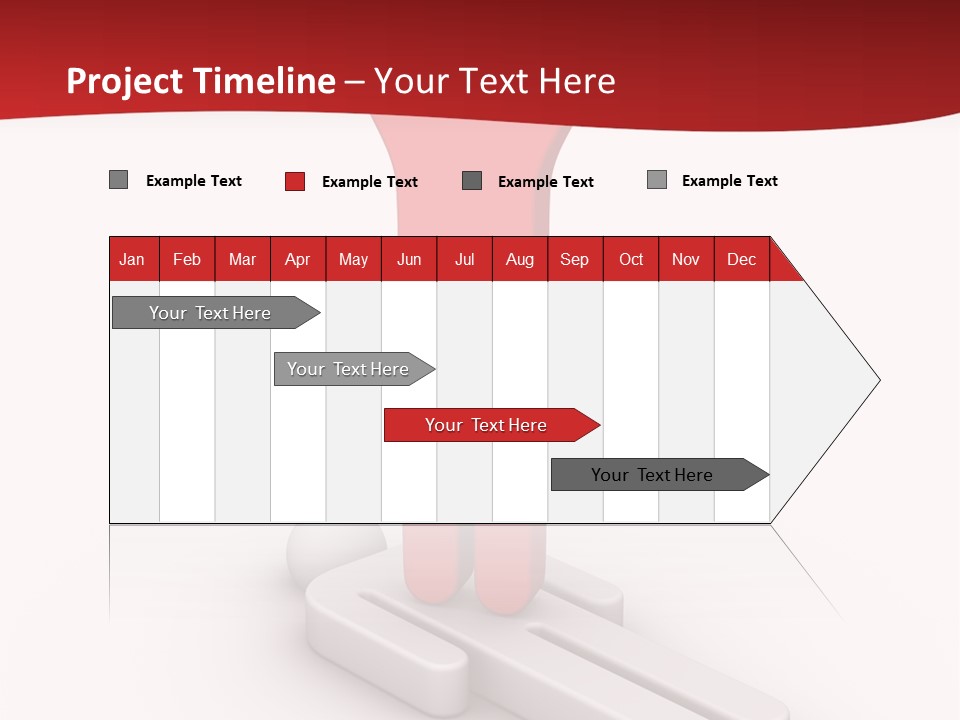 Project Timeline – Your Text Here

Example Text Example Text Example Text Example Text

| Jan | Feb | Mar | Apr | May | Jun | Jul | Aug | Sep | Oct | Nov | Dec |
|---|---|---|---|---|---|---|---|---|---|---|---|

Your Text Here

Your Text Here

Your Text Here

Your Text Here